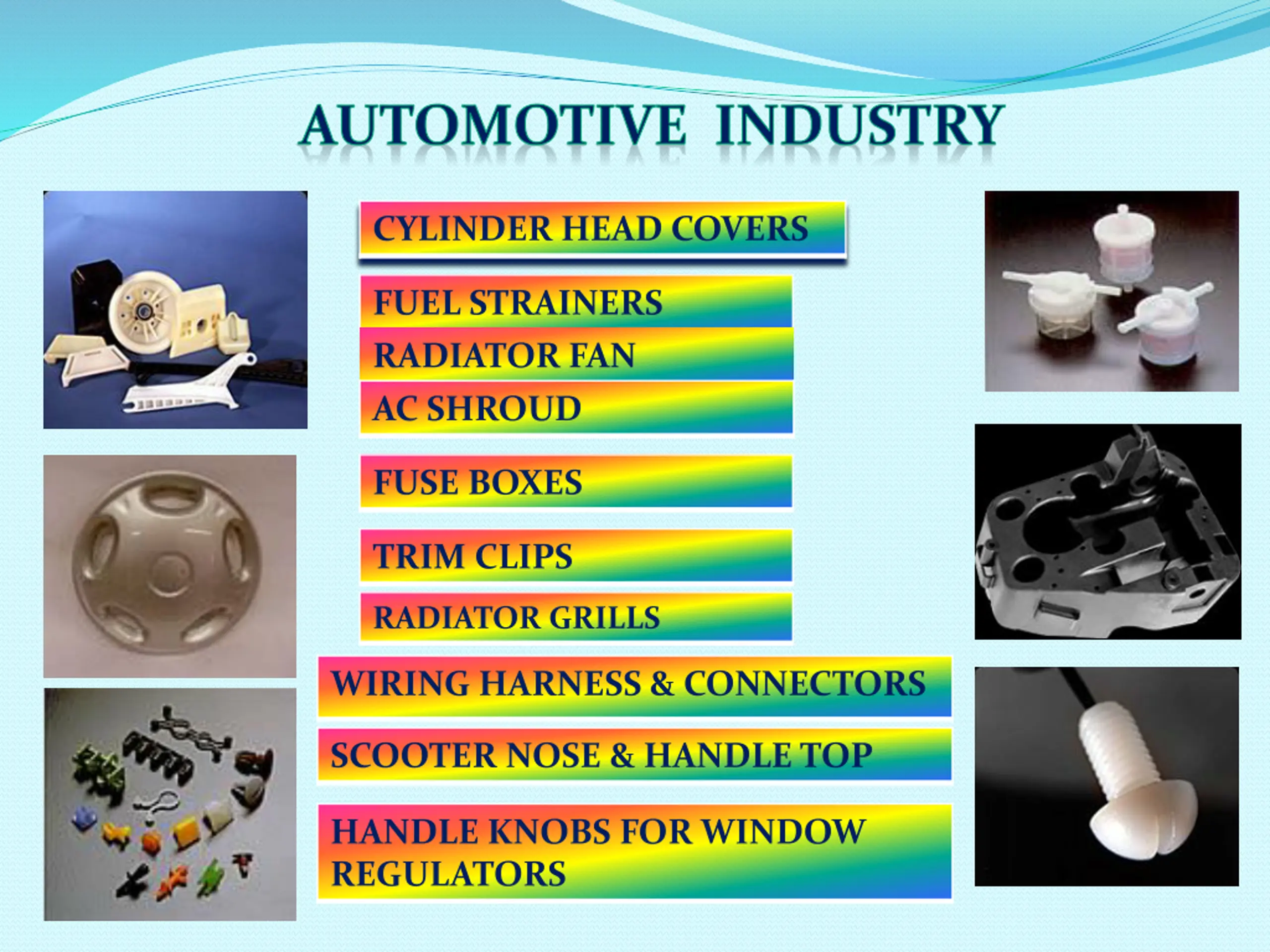 AUTOMOTIVE INDUSTRY

CYLINDER HEAD COVERS

FUEL STRAINERS

RADIATOR FAN

AC SHROUD

FUSE BOXES

TRIM CLIPS

RADIATOR GRILLS

WIRING HARNESS & CONNECTORS

SCOOTER NOSE & HANDLE TOP

HANDLE KNOBS FOR WINDOW REGULATORS